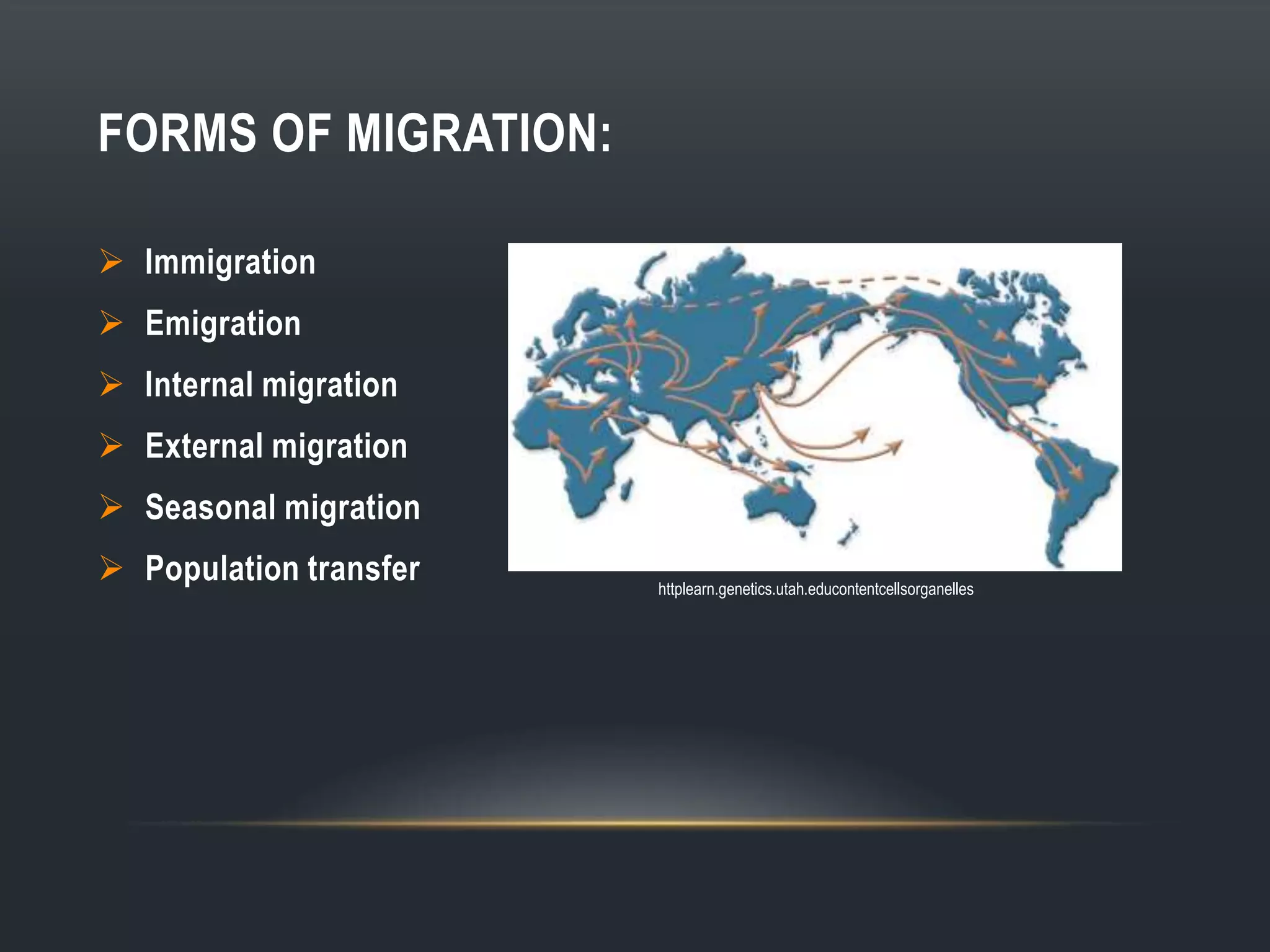 FORMS OF MIGRATION:

➢ Immigration
➢ Emigration
➢ Internal migration
➢ External migration
➢ Seasonal migration
➢ Population transfer

httplearn.genetics.utah.educontentcellsorganelles